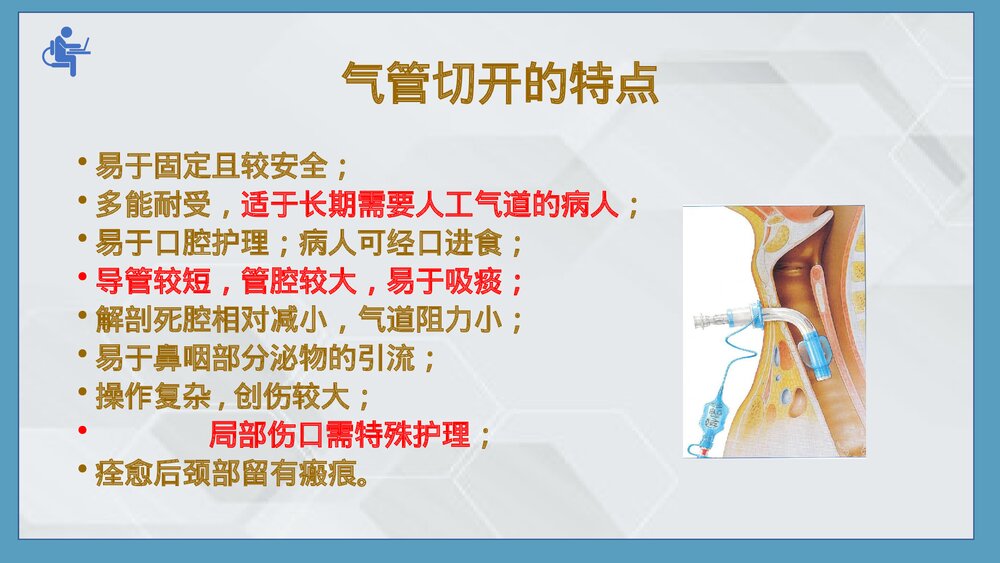 气管切开的特点

• 易于固定且较安全；
• 多能耐受，适于长期需要人工气道的病人；
• 易于口腔护理；病人可经口进食；
• 导管较短，管腔较大，易于吸痰；
• 解剖死腔相对减小，气道阻力小；
• 易于鼻咽部分泌物的引流；
• 操作复杂，创伤较大；
• 局部伤口需特殊护理；
• 痊愈后颈部留有瘢痕。